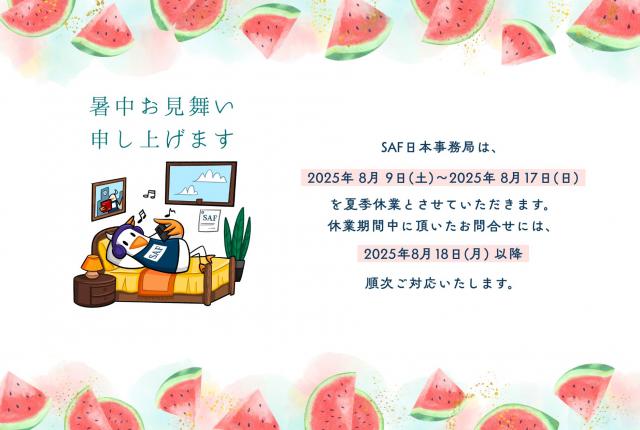 暑中お見舞い
申し上げます

SAF

SAF

SAF日本事務局は、

2025年 8月 9日(土)~2025年 8月17日(日)

を夏季休業とさせていただきます。
休業期間中に頂いたお問合せには、

2025年8月18日(月) 以降

順次ご対応いたします。